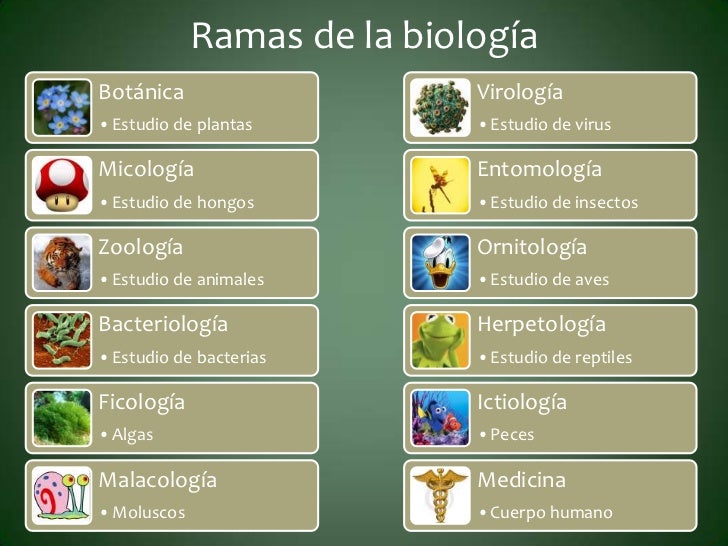 Ramas de la biología

Botánica
• Estudio de plantas

Micología
• Estudio de hongos

Zoología
• Estudio de animales

Bacteriología
• Estudio de bacterias

Ficología
• Algas

Malacología
• Moluscos

Virología
• Estudio de virus

Entomología
• Estudio de insectos

Ornitología
• Estudio de aves

Herpetología
• Estudio de reptiles

Ictiología
• Peces

Medicina
• Cuerpo humano